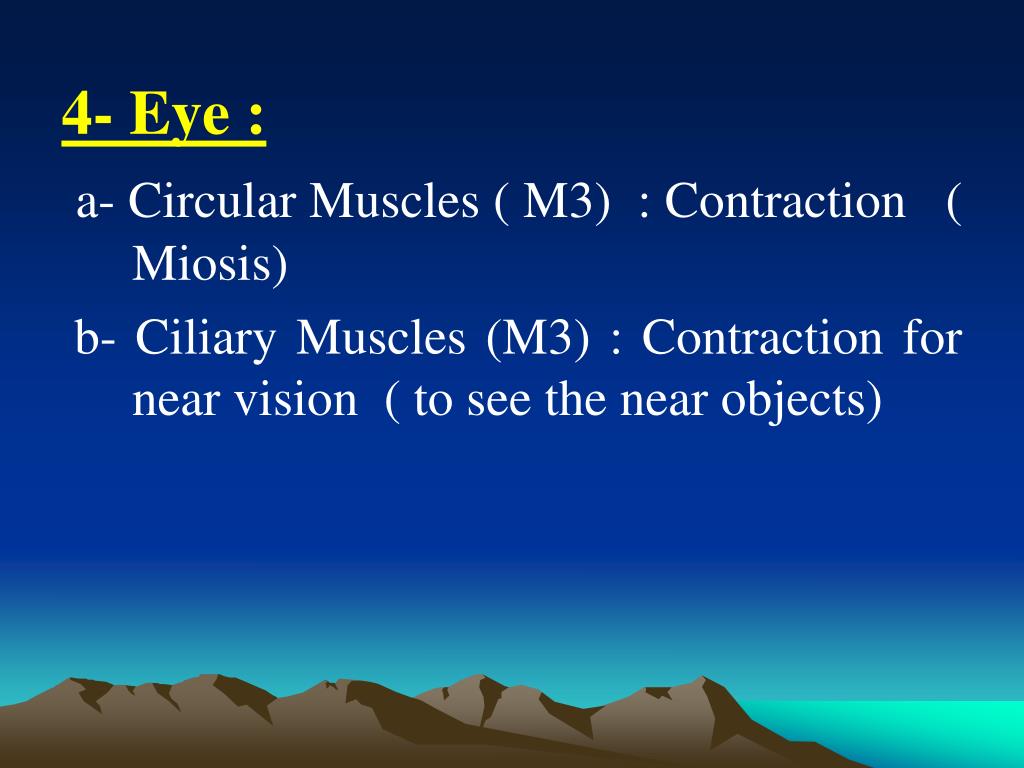 4- Eye :

a- Circular Muscles ( M3) : Contraction ( Miosis)

b- Ciliary Muscles (M3) : Contraction for near vision ( to see the near objects)